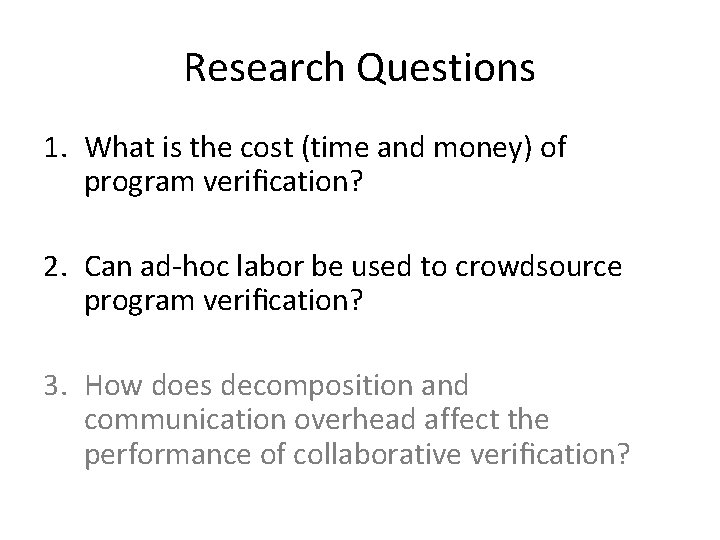 Research Questions

1. What is the cost (time and money) of program verification?

2. Can ad-hoc labor be used to crowdsource program verification?

3. How does decomposition and communication overhead affect the performance of collaborative verification?